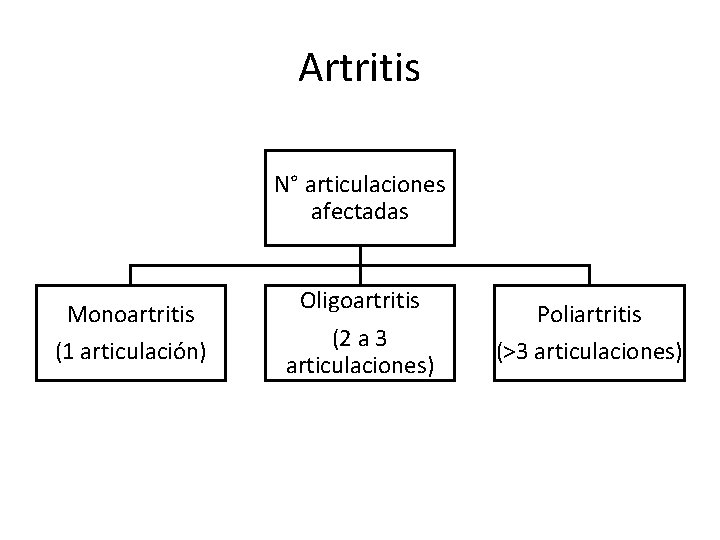 Artritis

N° articulaciones afectadas

Monoartritis
(1 articulación)

Oligoartritis
(2 a 3 articulaciones)

Poliartritis
(>3 articulaciones)